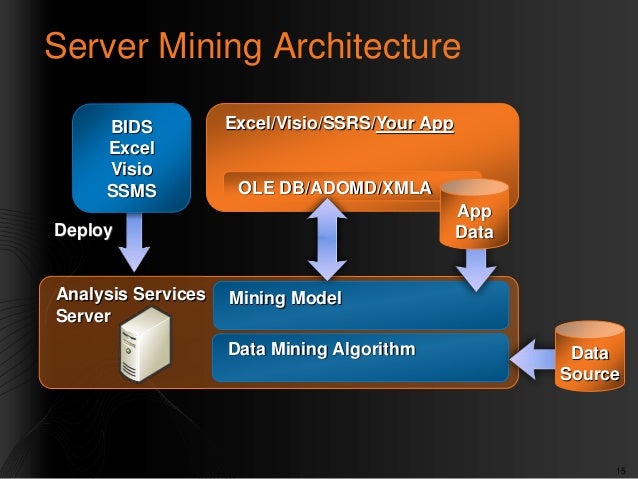 Server Mining Architecture

BIDS
Excel
Visio
SSMS

Excel/Visio/SSRS/Your App

OLE DB/ADOMD/XMLA

App
Data

Deploy

Analysis Services
Server

Mining Model

Data Mining Algorithm

Data
Source

15